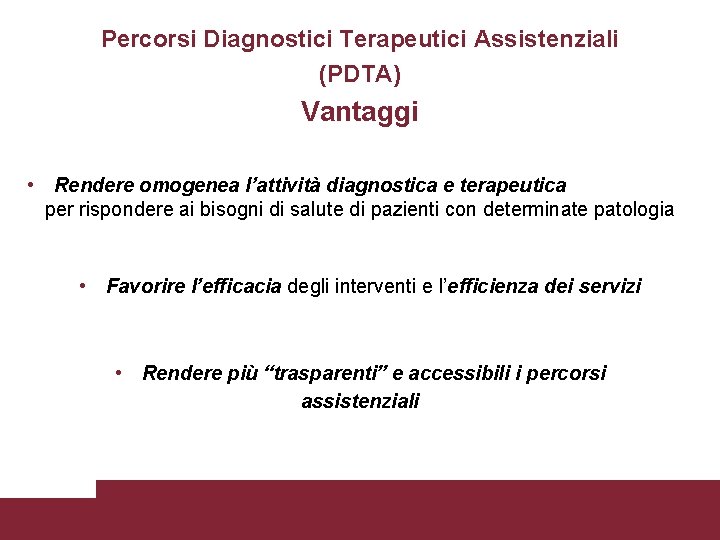 Percorsi Diagnostici Terapeutici Assistenziali
(PDTA)
Vantaggi

• Rendere omogenea l'attività diagnostica e terapeutica per rispondere ai bisogni di salute di pazienti con determinate patologia

• Favorire l'efficacia degli interventi e l'efficienza dei servizi

• Rendere più "trasparenti" e accessibili i percorsi assistenziali